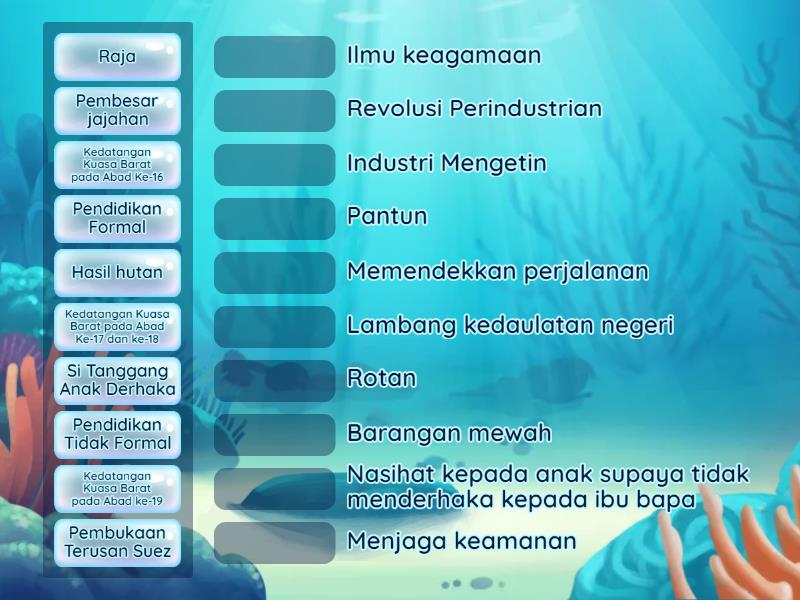 Raja

Pembesar jajahan

Kedatangan Kuasa Barat pada Abad Ke-16

Pendidikan Formal

Hasil hutan

Kedatangan Kuasa Barat pada Abad Ke-17 dan ke-18

Si Tanggang Anak Derhaka

Pendidikan Tidak Formal

Kedatangan Kuasa Barat pada Abad ke-19

Pembukaan Terusan Suez

Ilmu keagamaan

Revolusi Perindustrian

Industri Mengetin

Pantun

Memendekkan perjalanan

Lambang kedaulatan negeri

Rotan

Barangan mewah

Nasihat kepada anak supaya tidak menderhaka kepada ibu bapa

Menjaga keamanan